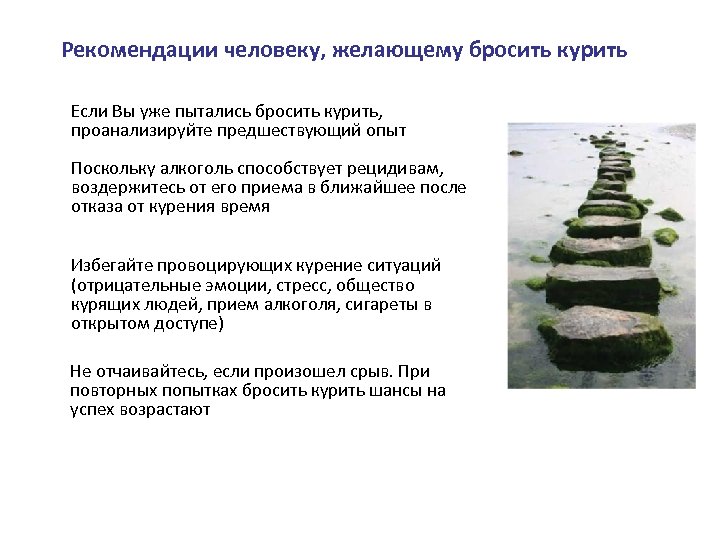 Рекомендации человеку, желающему бросить курить

Если Вы уже пытались бросить курить, проанализируйте предшествующий опыт

Поскольку алкоголь способствует рецидивам, воздержитесь от его приема в ближайшее после отказа от курения время

Избегайте провоцирующих курение ситуаций (отрицательные эмоции, стресс, общество курящих людей, прием алкоголя, сигареты в открытом доступе)

Не отчаивайтесь, если произошел срыв. При повторных попытках бросить курить шансы на успех возрастают